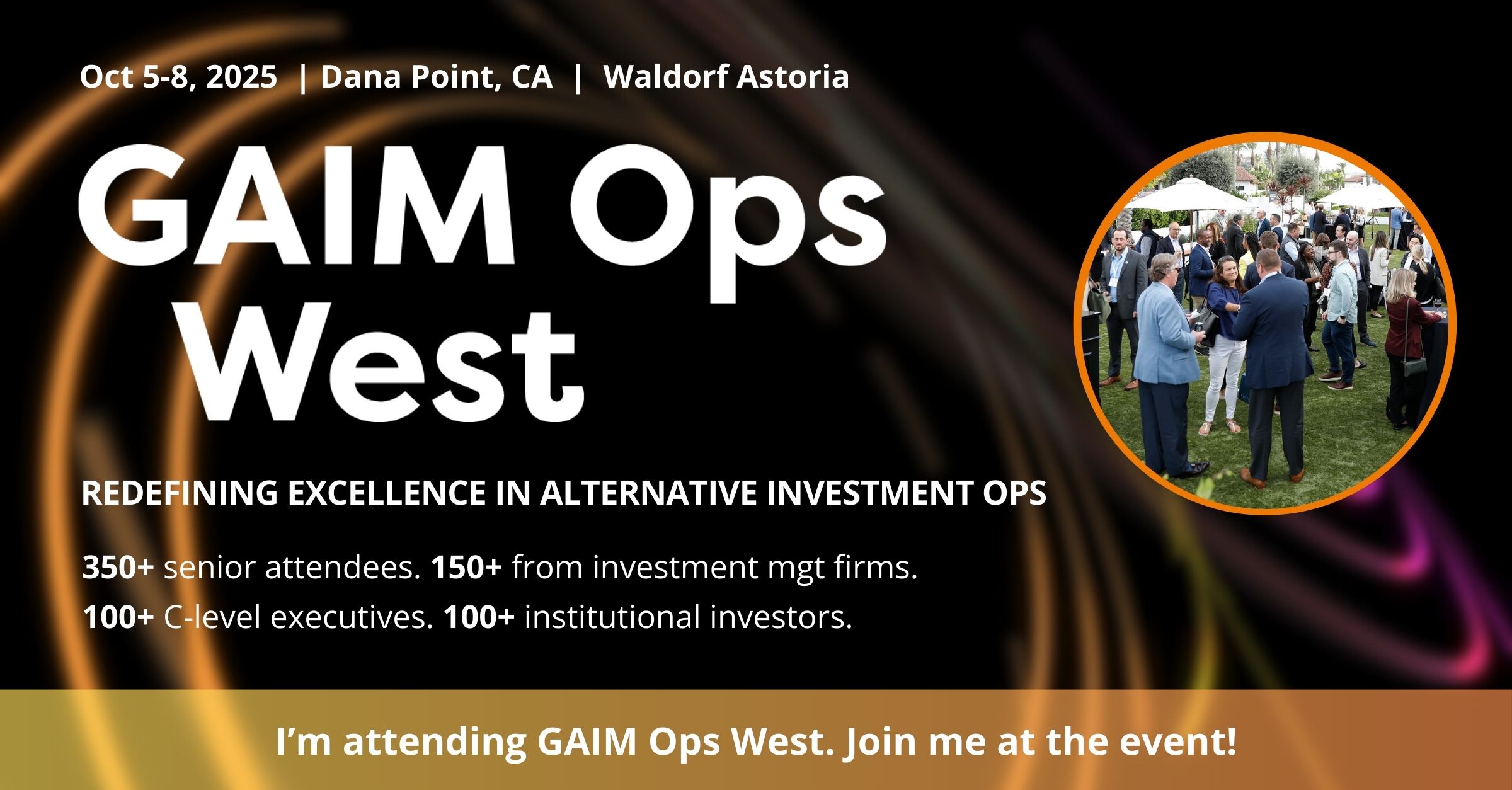 Oct 5-8, 2025 | Dana Point, CA | Waldorf Astoria

GAIM Ops West

REDEFINING EXCELLENCE IN ALTERNATIVE INVESTMENT OPS

350+ senior attendees. 150+ from investment mgt firms.
100+ C-level executives. 100+ institutional investors.

I'm attending GAIM Ops West. Join me at the event!